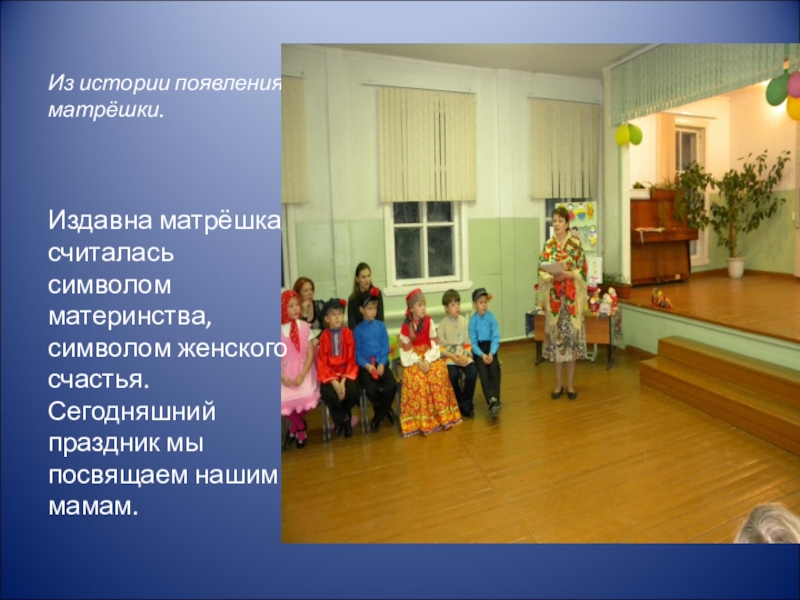 Из истории появления матрёшки.

Издавна матрёшка считалась символом материнства, символом женского счастья. Сегодняшний праздник мы посвящаем нашим мамам.